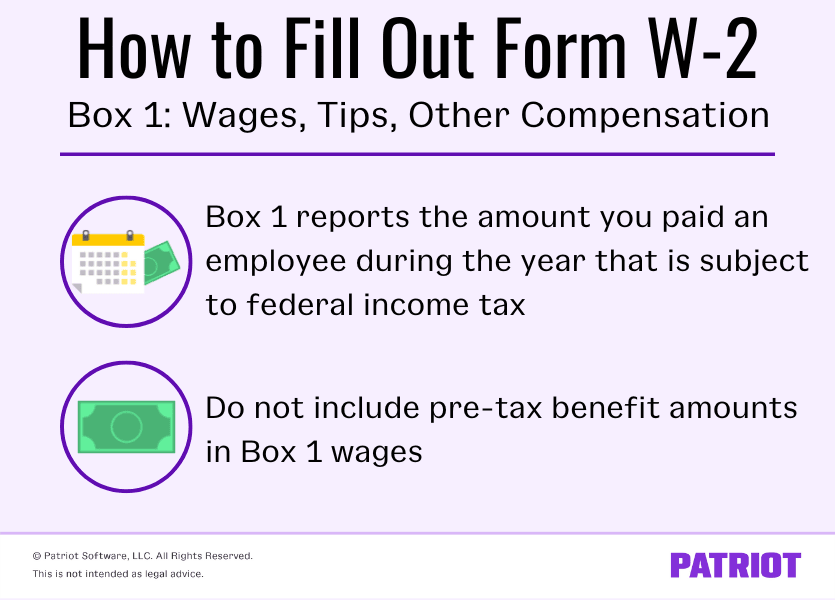 How to Fill Out Form W-2

Box 1: Wages, Tips, Other Compensation

Box 1 reports the amount you paid an employee during the year that is subject to federal income tax

Do not include pre-tax benefit amounts in Box 1 wages

© Patriot Software, LLC. All Rights Reserved.
This is not intended as legal advice.

PATRIOT